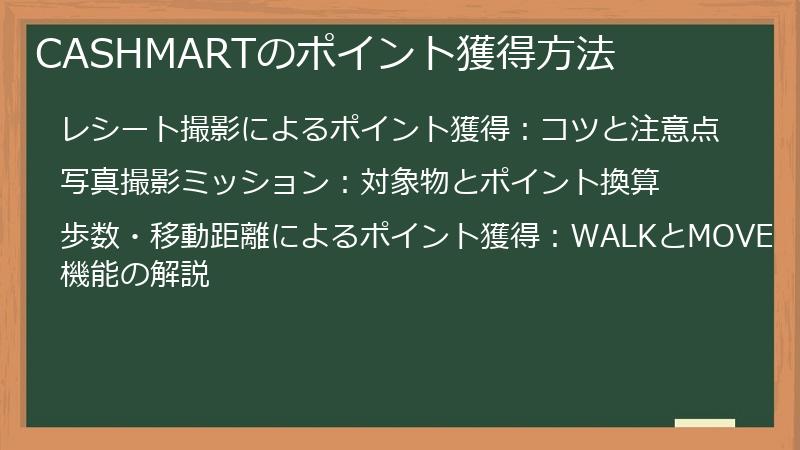 CASHMARTのポイント獲得方法

レシート撮影によるポイント獲得：コツと注意点

写真撮影ミッション：対象物とポイント換算

歩数・移動距離によるポイント獲得：WALKとMOVE機能の解説